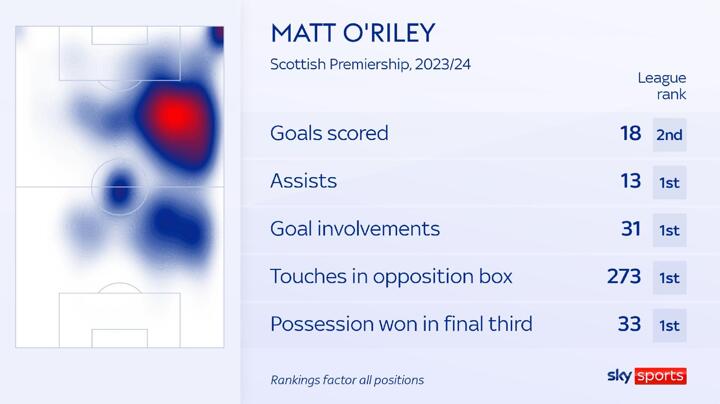 MATT O'RILEY

Scottish Premiership, 2023/24

| | | League rank |
|---|---|---|
| Goals scored | 18 | 2nd |
| Assists | 13 | 1st |
| Goal involvements | 31 | 1st |
| Touches in opposition box | 273 | 1st |
| Possession won in final third | 33 | 1st |

Rankings factor all positions

sky sports